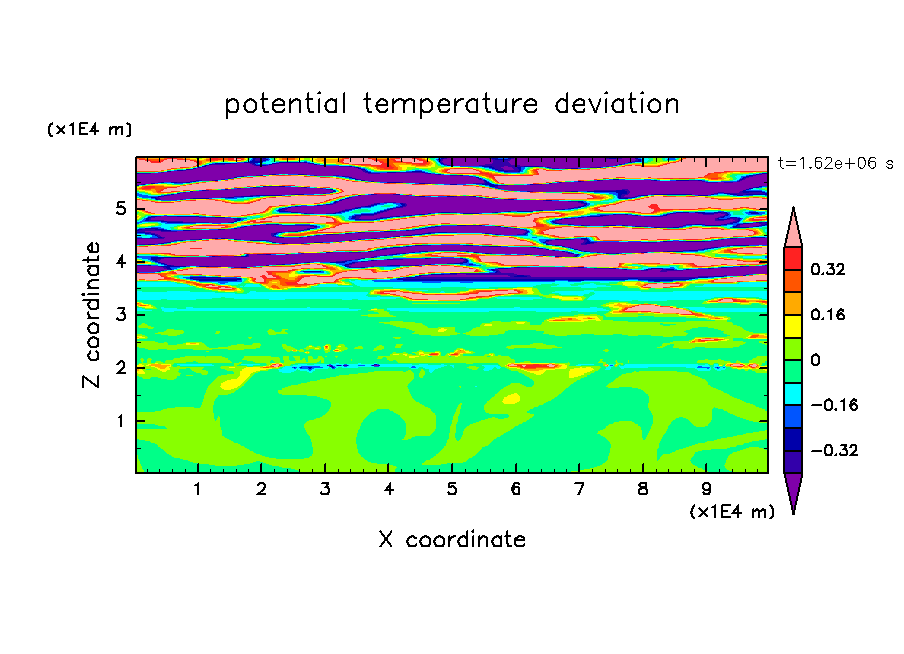 potential temperature deviation

(x1E4 m)

t=1.62e+06 s

Z coordinate

5
4
3
2
1

0.32
0.16
0
−0.16
−0.32

1 2 3 4 5 6 7 8 9

(x1E4 m)

X coordinate